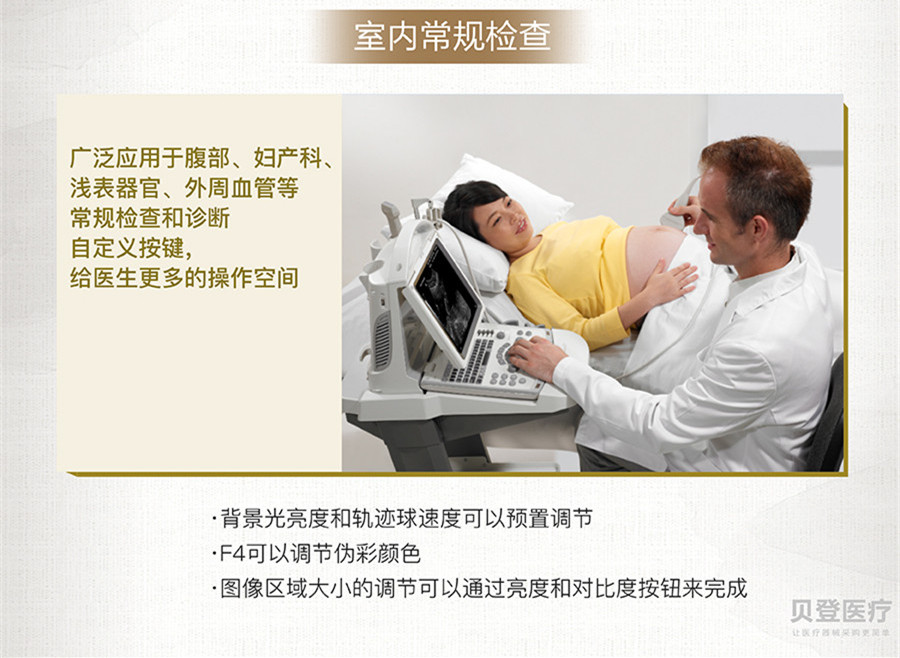 室内常规检查

广泛应用于腹部、妇产科、浅表器官、外周血管等常规检查和诊断
自定义按键，
给医生更多的操作空间

·背景光亮度和轨迹球速度可以预置调节
·F4可以调节伪彩颜色
·图像区域大小的调节可以通过亮度和对比度按钮来完成

贝登医疗
让医疗器械采购更简单